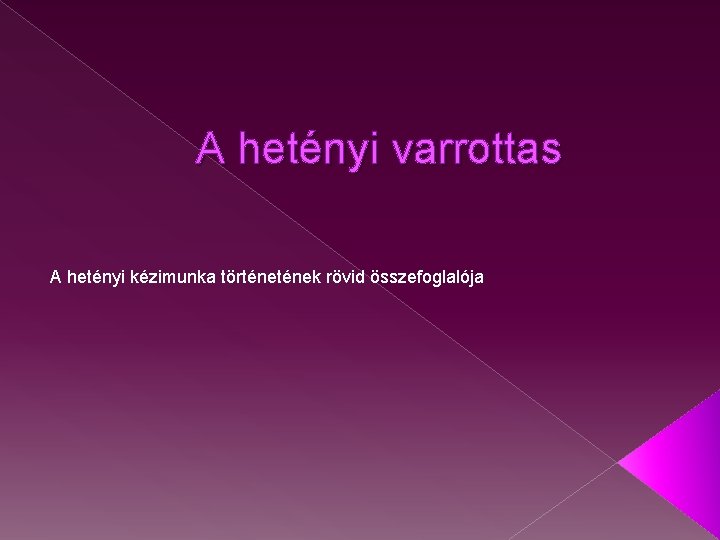 A hetényi varrottas

A hetényi kézimunka történetének rövid összefoglalója